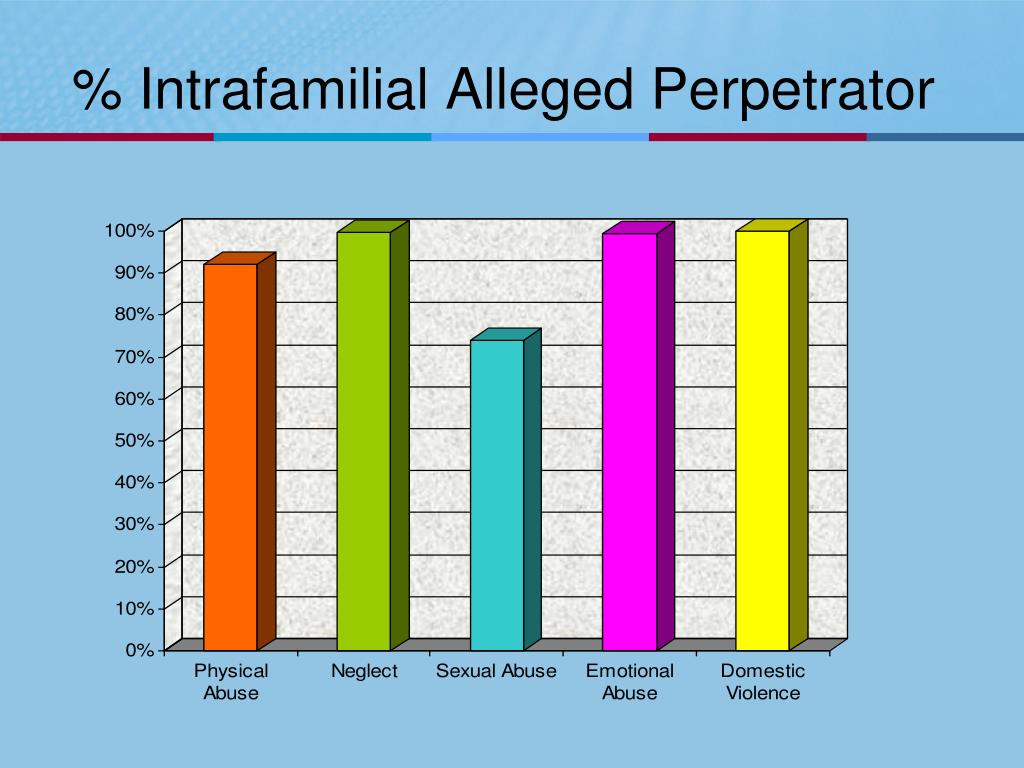 % Intrafamilial Alleged Perpetrator

100%
90%
80%
70%
60%
50%
40%
30%
20%
10%
0%

Physical Abuse
Neglect
Sexual Abuse
Emotional Abuse
Domestic Violence